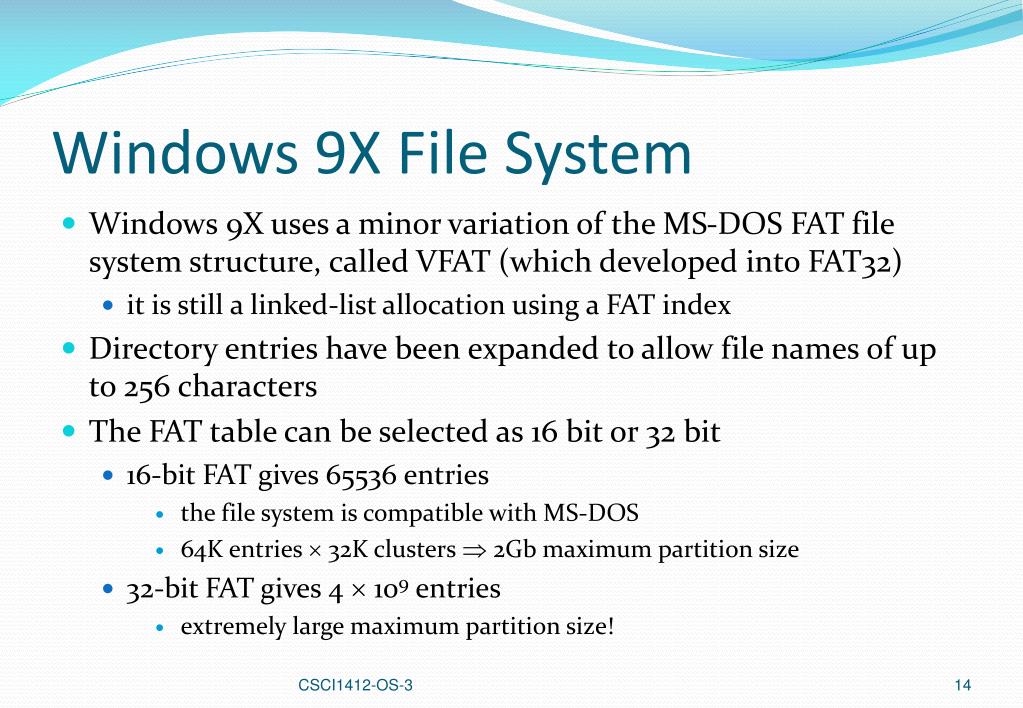 Windows 9X File System

- Windows 9X uses a minor variation of the MS-DOS FAT file system structure, called VFAT (which developed into FAT32)
  - it is still a linked-list allocation using a FAT index
- Directory entries have been expanded to allow file names of up to 256 characters
- The FAT table can be selected as 16 bit or 32 bit
  - 16-bit FAT gives 65536 entries
    - the file system is compatible with MS-DOS
    - 64K entries $\times$ 32K clusters $\Rightarrow$ 2Gb maximum partition size
  - 32-bit FAT gives $4 \times 10^9$ entries
    - extremely large maximum partition size!

CSCI1412-OS-3

14